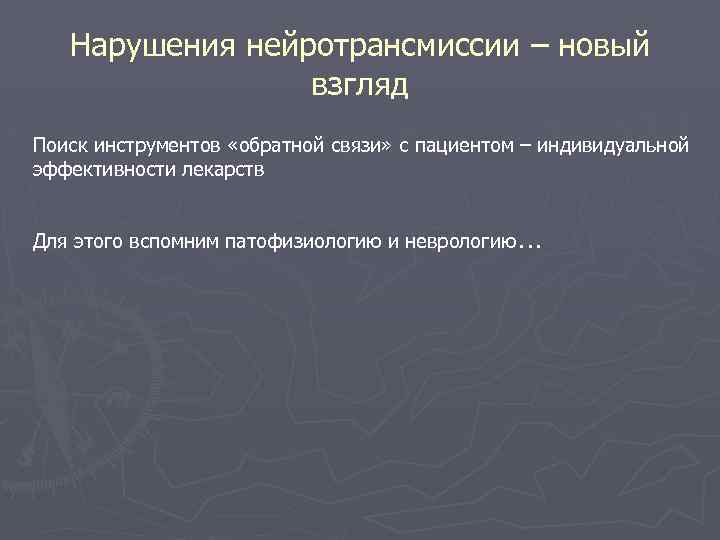 Нарушения нейротрансмиссии – новый взгляд

Поиск инструментов «обратной связи» с пациентом – индивидуальной эффективности лекарств

Для этого вспомним патофизиологию и неврологию...